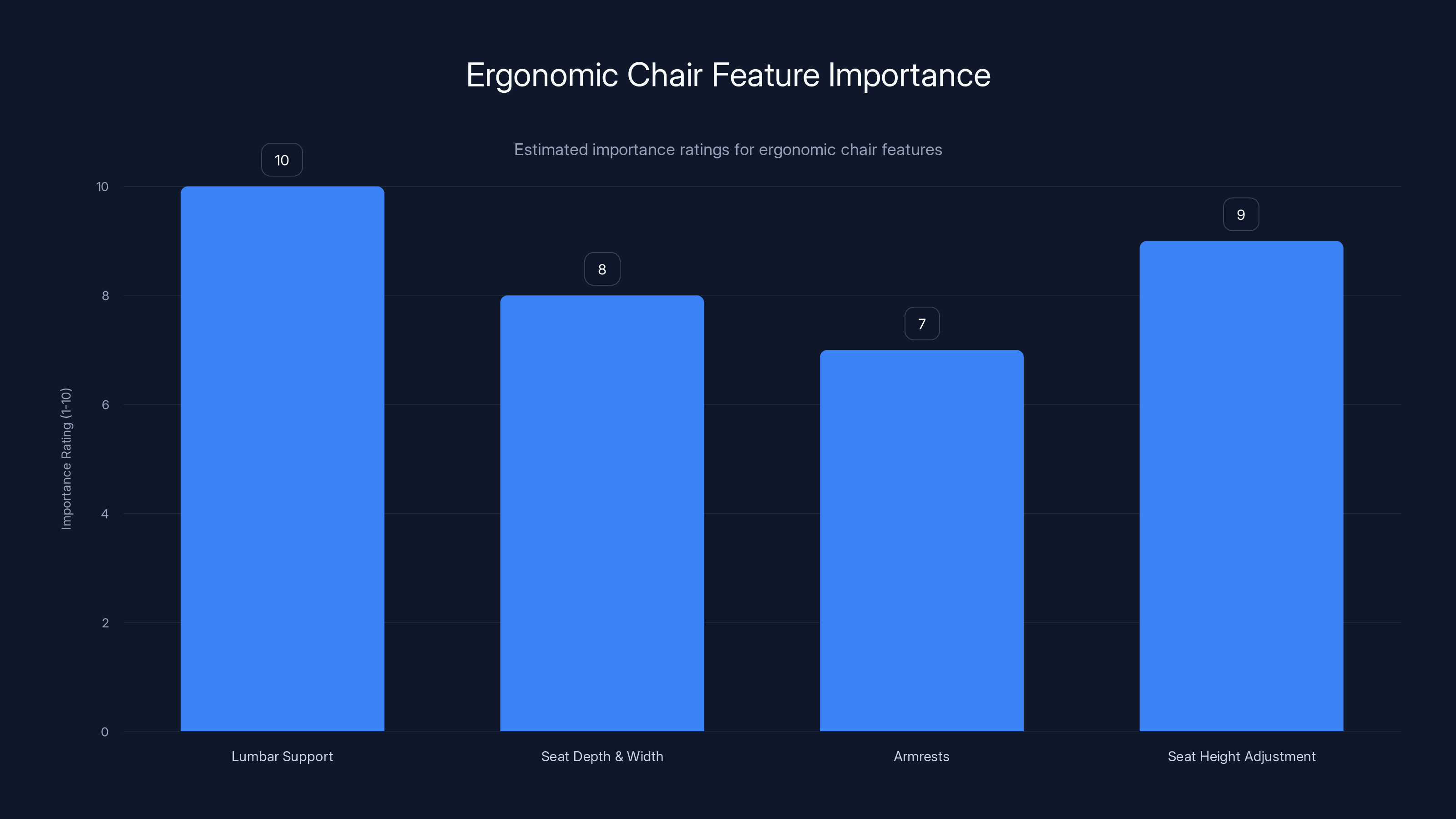 Ergonomic Chair Feature Importance

Estimated importance ratings for ergonomic chair features

Importance Rating (1-10)

10
8
6
4
2
0

10
8
7
9

Lumbar Support
Seat Depth & Width
Armrests
Seat Height Adjustment